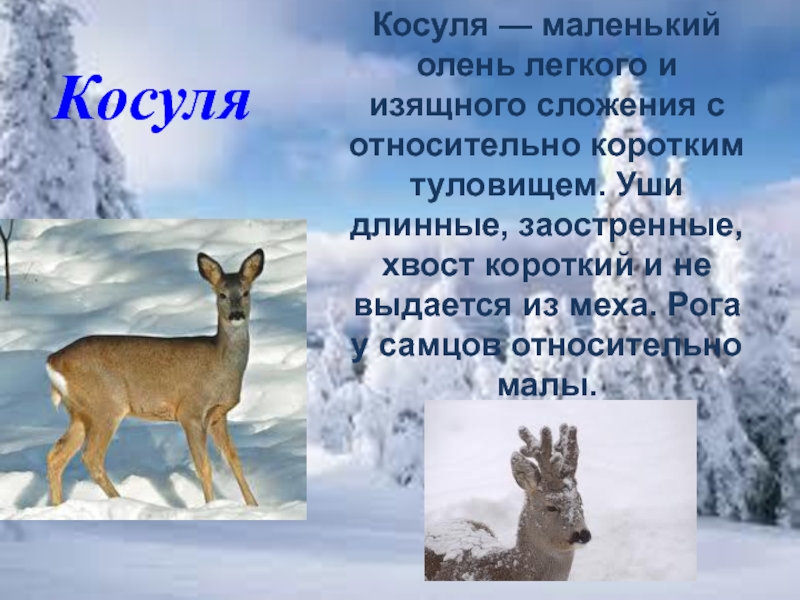 Косуля

Косуля — маленький олень легкого и изящного сложения с относительно коротким туловищем. Уши длинные, заостренные, хвост короткий и не выдается из меха. Рога у самцов относительно малы.